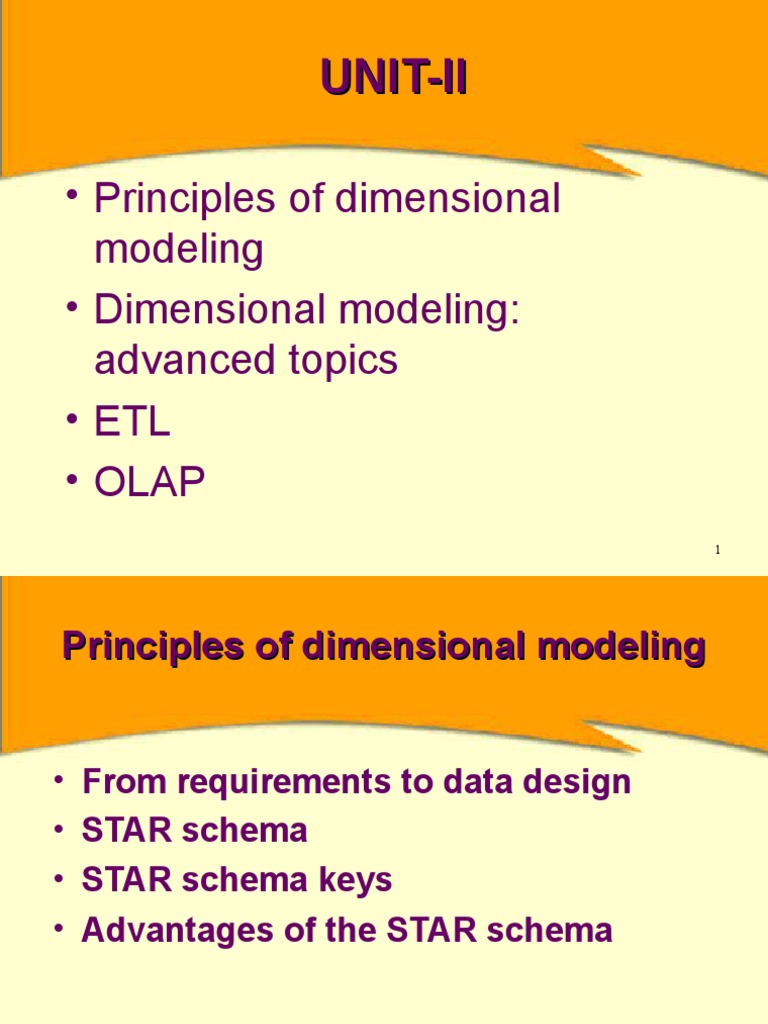 UNIT-II

• Principles of dimensional modeling
• Dimensional modeling: advanced topics
• ETL
• OLAP

1

Principles of dimensional modeling

• From requirements to data design
• STAR schema
• STAR schema keys
• Advantages of the STAR schema